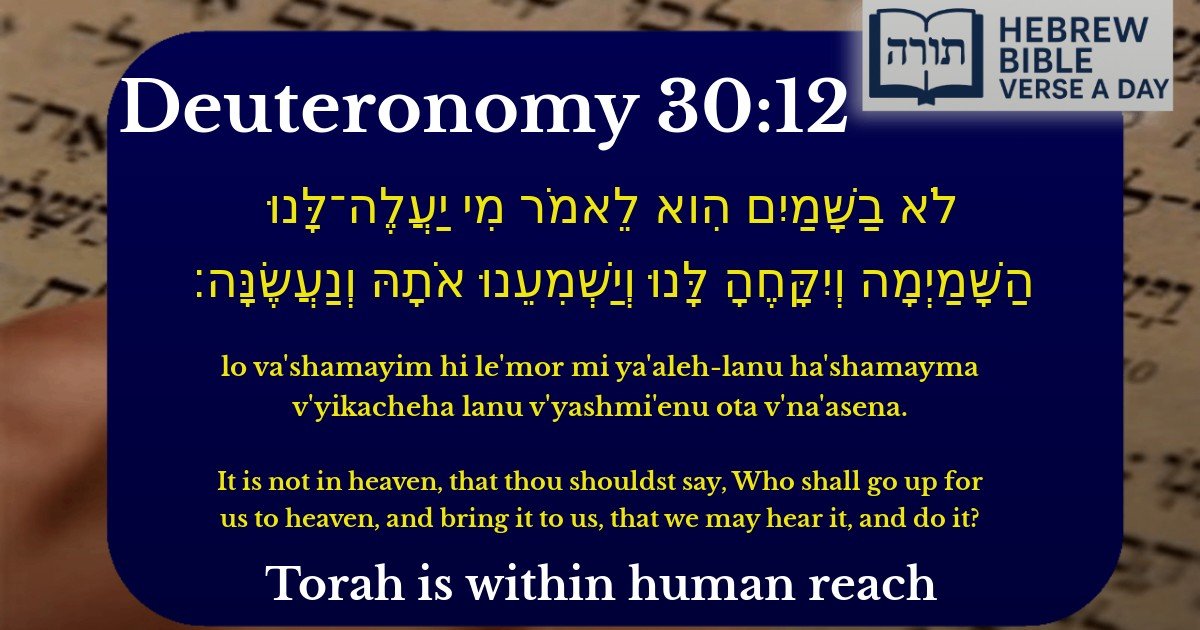 תורה HEBREW BIBLE VERSE A DAY

Deuteronomy 30:12

לֹא בַשָּׁמַיִם הִוא לֵאמֹר מִי יַעֲלֶה־לָּנוּ הַשָּׁמַיְמָה וְיִקָּחֶהָ לָּנוּ וְיַשְׁמִעֵנוּ אֹתָהּ וְנַעֲשֶׂנָּה׃

lo va'shamayim hi le'mor mi ya'aleh-lanu ha'shamayma v'yikacheha lanu v'yashmi'enu ota v'na'asena.

It is not in heaven, that thou shouldst say, Who shall go up for us to heaven, and bring it to us, that we may hear it, and do it?

Torah is within human reach